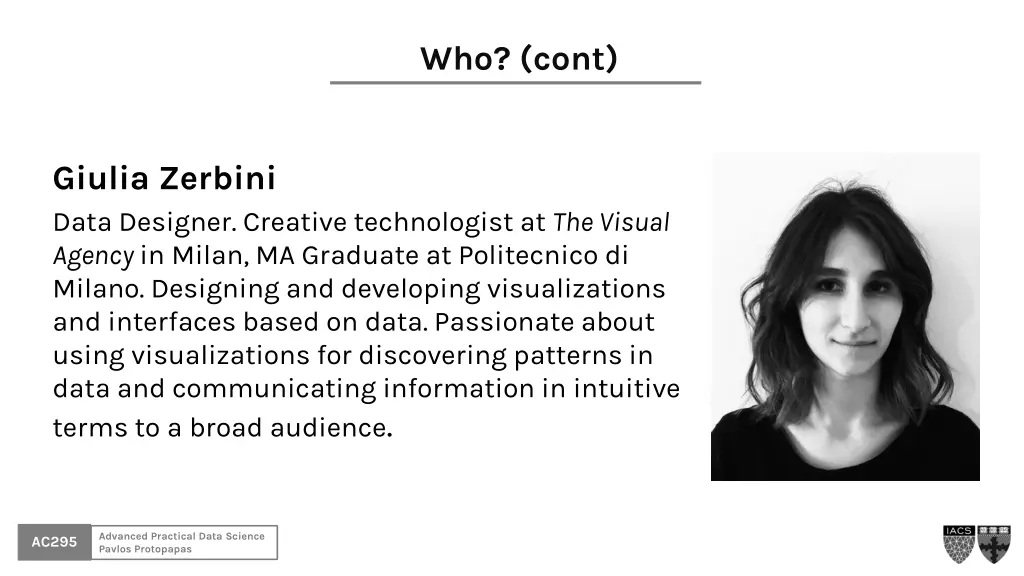 Who? (cont)

Giulia Zerbini

Data Designer. Creative technologist at The Visual Agency in Milan, MA Graduate at Politecnico di Milano. Designing and developing visualizations and interfaces based on data. Passionate about using visualizations for discovering patterns in data and communicating information in intuitive terms to a broad audience.

AC295 Advanced Practical Data Science
Pavlos Protopapas

IACS